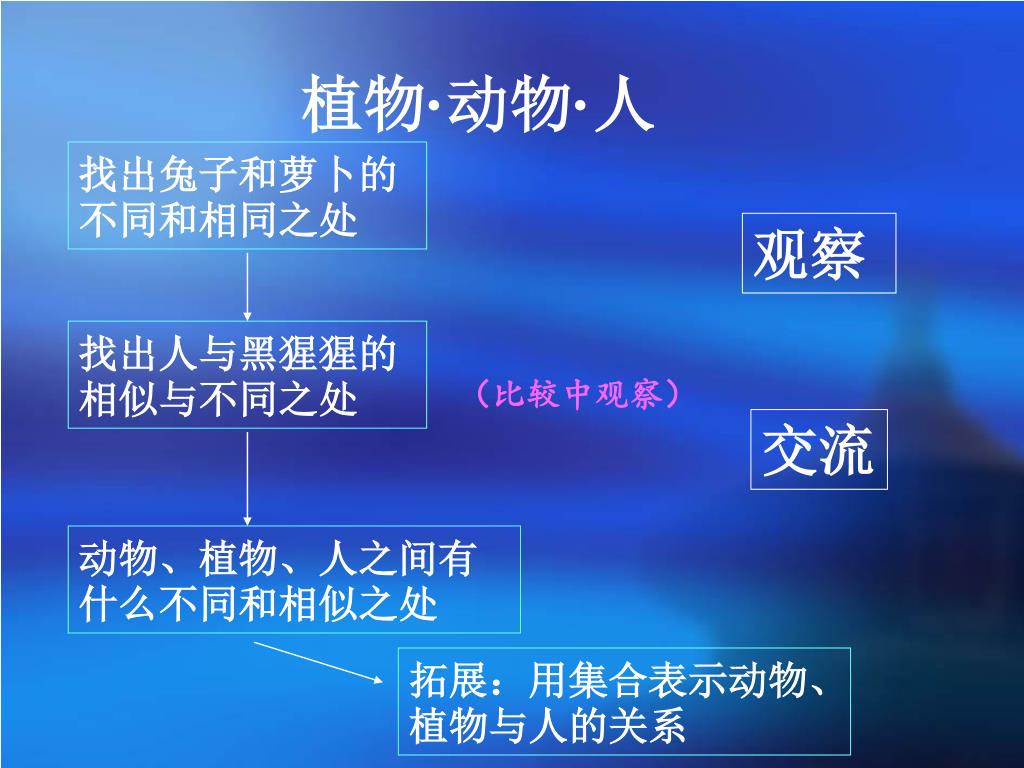 植物·动物·人

找出兔子和萝卜的不同和相同之处

观察

找出人与黑猩猩的相似与不同之处

（比较中观察）

交流

动物、植物、人之间有什么不同和相似之处

拓展：用集合表示动物、植物与人的关系